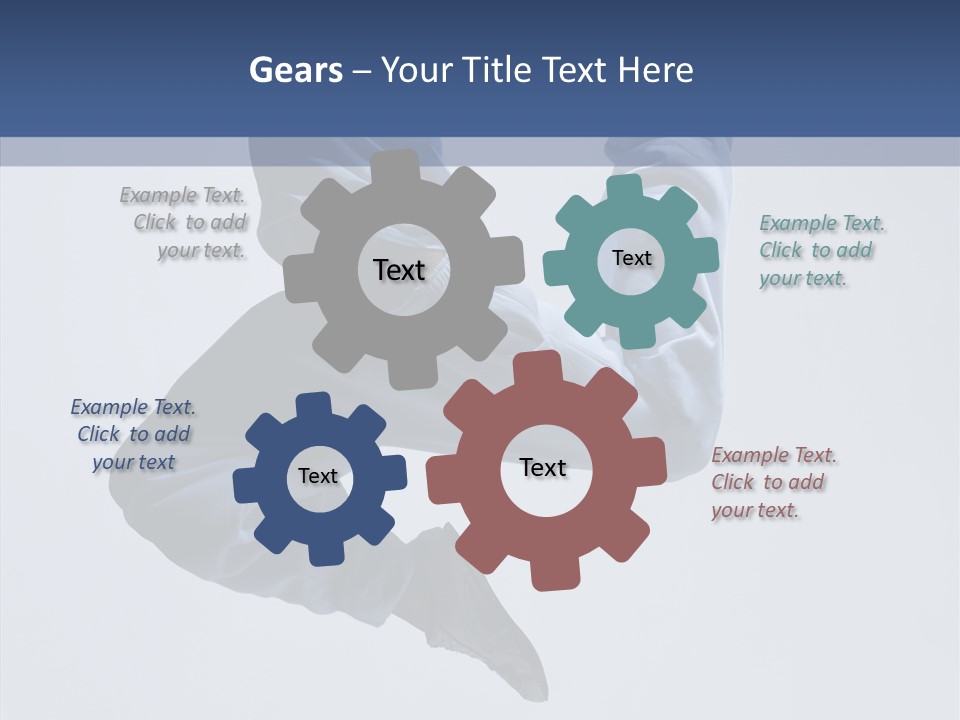 Gears – Your Title Text Here

Example Text. Click to add your text.

Text

Text

Example Text. Click to add your text.

Example Text. Click to add your text

Text

Text

Example Text. Click to add your text.